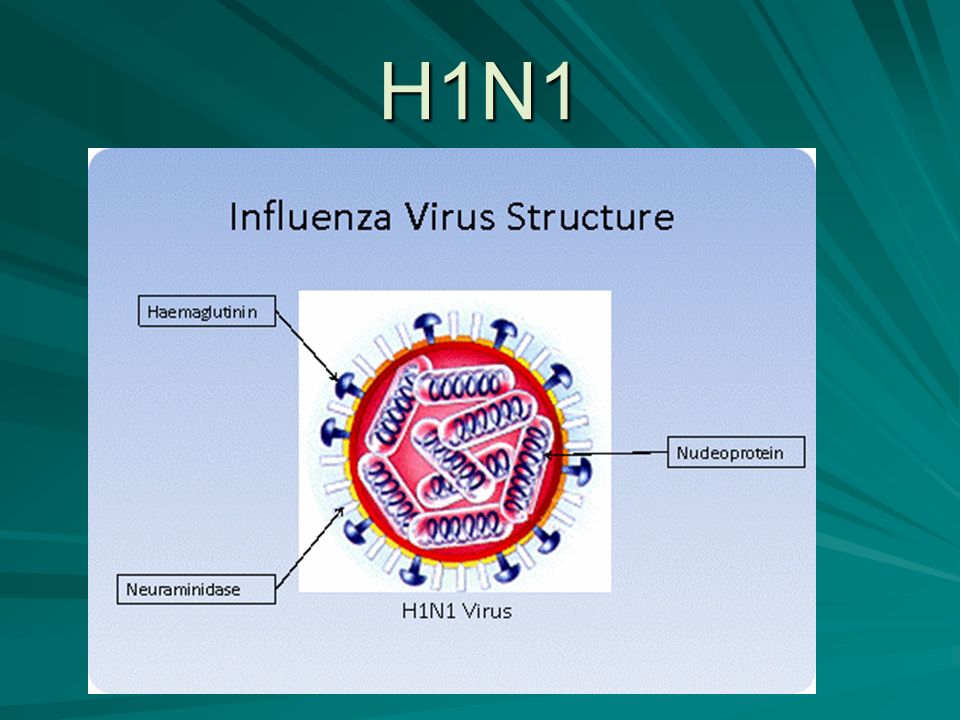 H1N1

Influenza Virus Structure

Haemaglutinin

Nudeoprotein

Neuraminidase

H1N1 Virus